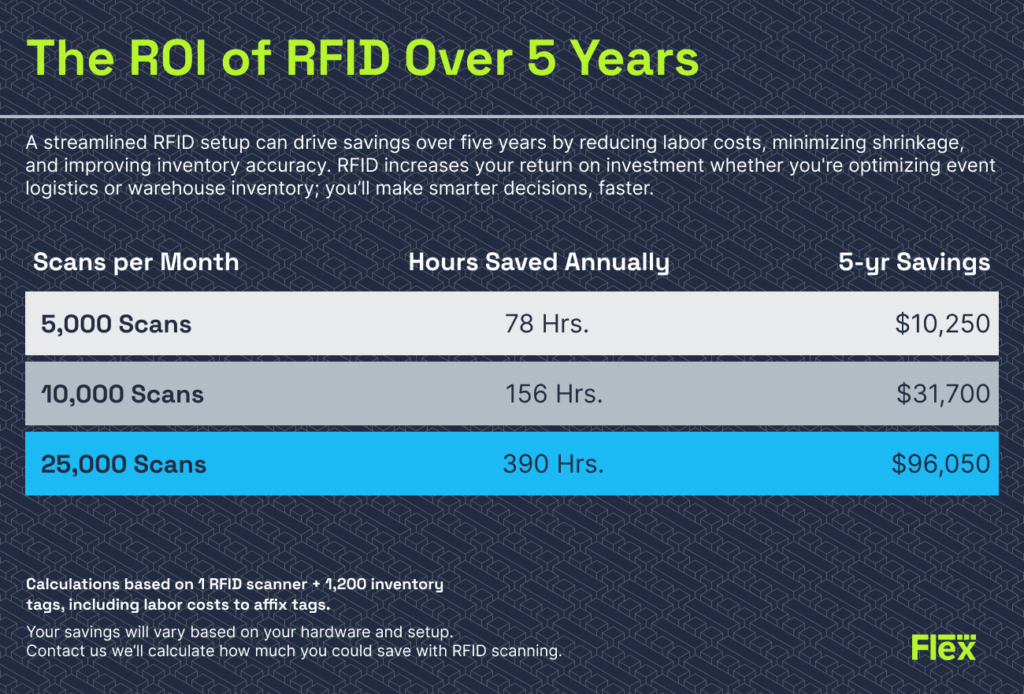 The ROI of RFID Over 5 Years

A streamlined RFID setup can drive savings over five years by reducing labor costs, minimizing shrinkage, and improving inventory accuracy. RFID increases your return on investment whether you're optimizing event logistics or warehouse inventory; you'll make smarter decisions, faster.

| Scans per Month | Hours Saved Annually | 5-yr Savings |
|---|---|---|
| 5,000 Scans | 78 Hrs. | $10,250 |
| 10,000 Scans | 156 Hrs. | $31,700 |
| 25,000 Scans | 390 Hrs. | $96,050 |

Calculations based on 1 RFID scanner + 1,200 inventory tags, including labor costs to affix tags.

Your savings will vary based on your hardware and setup. Contact us we'll calculate how much you could save with RFID scanning.

Flex